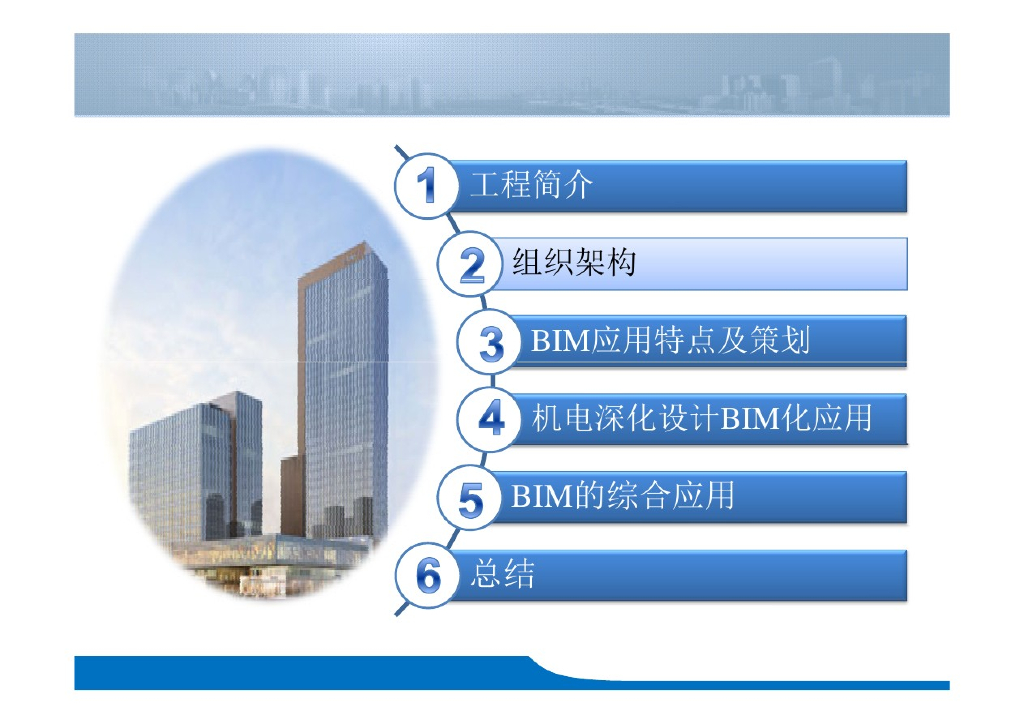 1 工程简介

2 组织架构

3 BIM应用特点及策划

4 机电深化设计BIM化应用

5 BIM的综合应用

6 总结